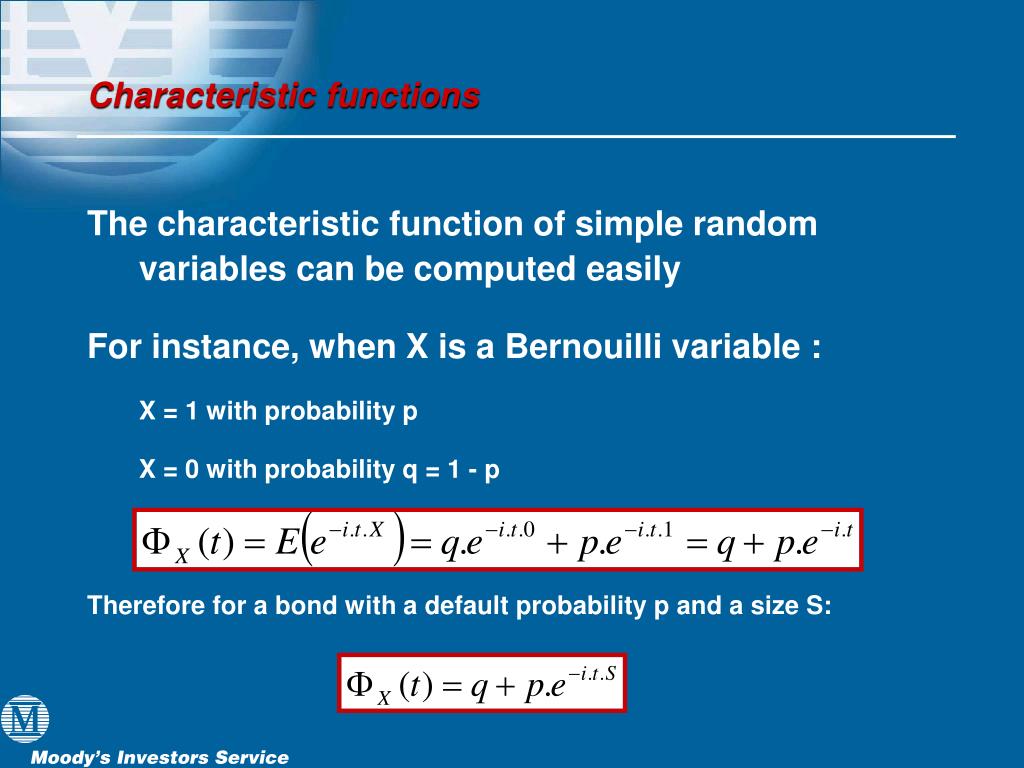 Characteristic functions

The characteristic function of simple random variables can be computed easily

For instance, when X is a Bernouilli variable :

X = 1 with probability p

X = 0 with probability q = 1 - p

$\Phi_X(t) = E\left(e^{-i.t.X}\right) = q.e^{-i.t.0} + p.e^{-i.t.1} = q + p.e^{-i.t}$

Therefore for a bond with a default probability p and a size S:

$\Phi_X(t) = q + p.e^{-i.t.S}$

M

Moody's Investors Service